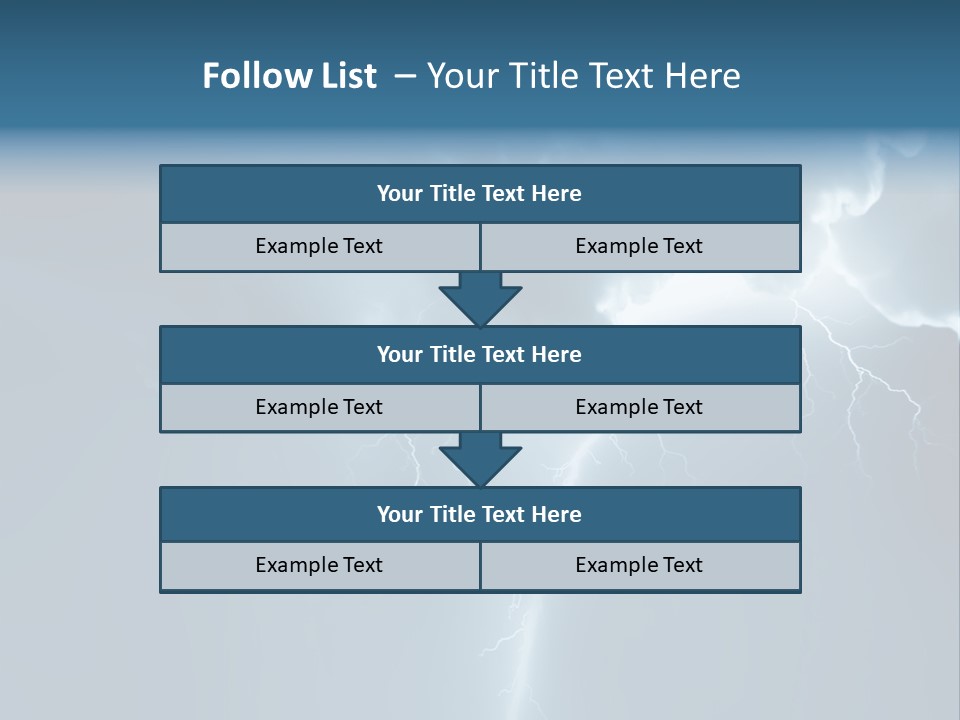 Follow List – Your Title Text Here

Your Title Text Here

Example Text

Example Text

Your Title Text Here

Example Text

Example Text

Your Title Text Here

Example Text

Example Text